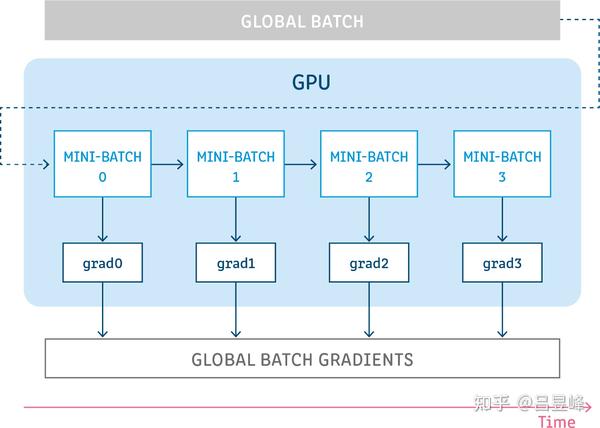 GLOBAL BATCH

GPU

MINI-BATCH 0

MINI-BATCH 1

MINI-BATCH 2

MINI-BATCH 3

grad0

grad1

grad2

grad3

GLOBAL BATCH GRADIENTS

知乎 @吕昱峰

Time